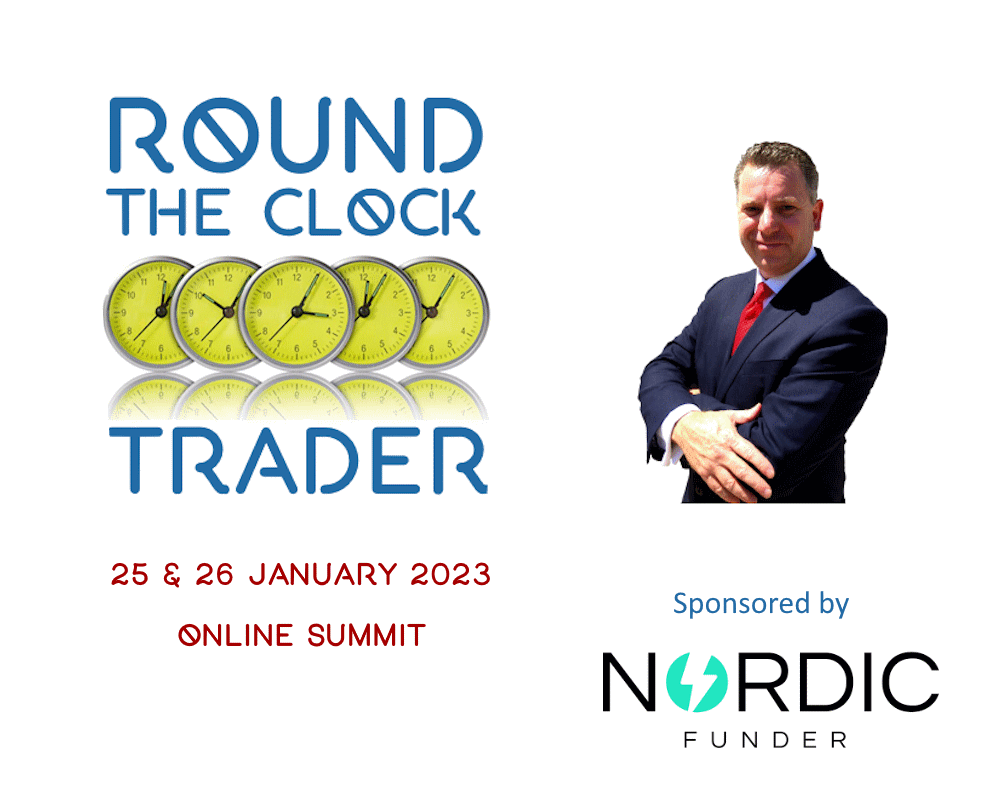 ROUND THE CLOCK

TRADER

25 & 26 JANUARY 2023

ONLINE SUMMIT

Sponsored by

NORDIC

FUNDER